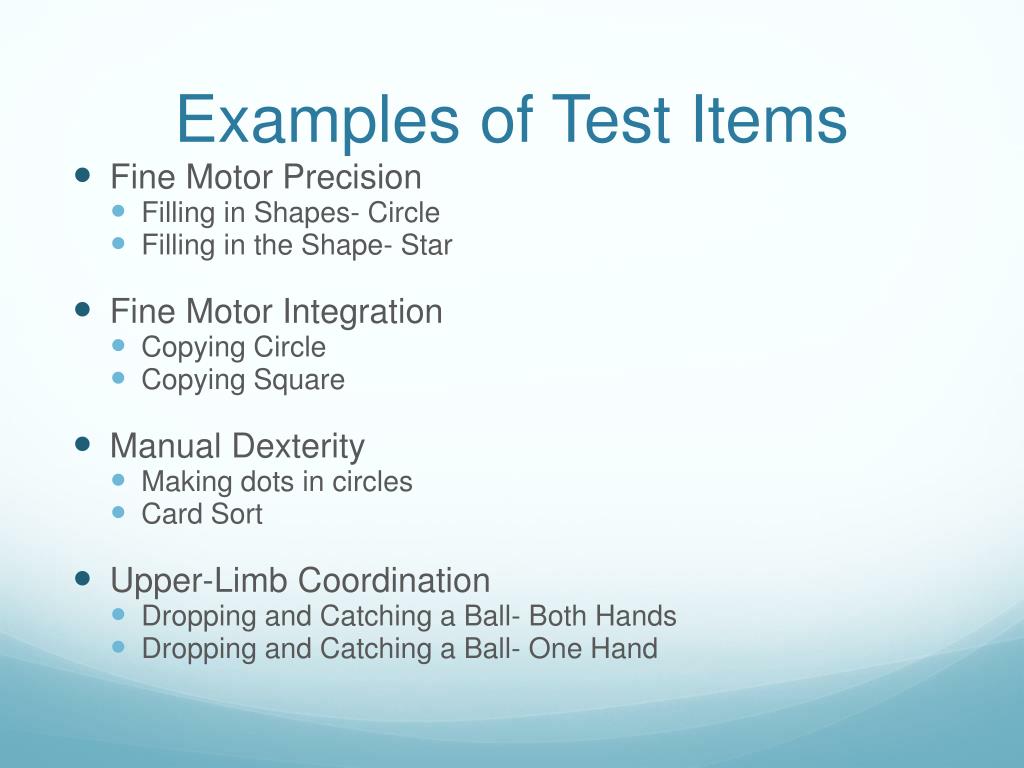 Examples of Test Items

- Fine Motor Precision
  - Filling in Shapes- Circle
  - Filling in the Shape- Star

- Fine Motor Integration
  - Copying Circle
  - Copying Square

- Manual Dexterity
  - Making dots in circles
  - Card Sort

- Upper-Limb Coordination
  - Dropping and Catching a Ball- Both Hands
  - Dropping and Catching a Ball- One Hand